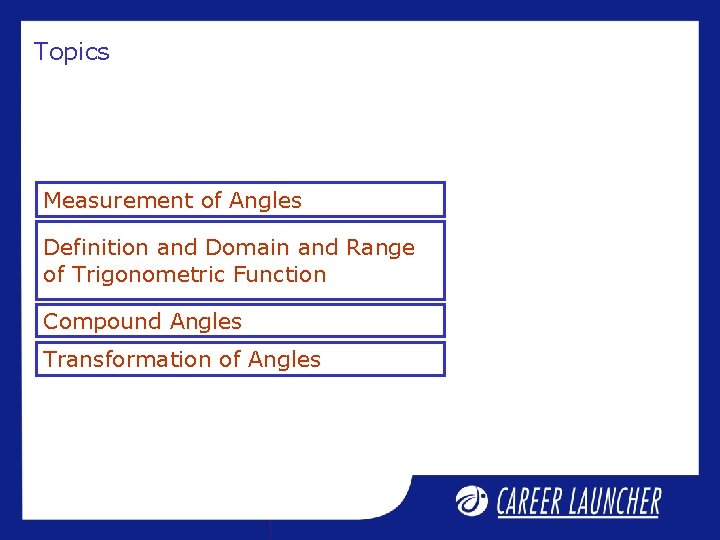 Topics

Measurement of Angles

Definition and Domain and Range of Trigonometric Function

Compound Angles

Transformation of Angles

CAREER LAUNCHER